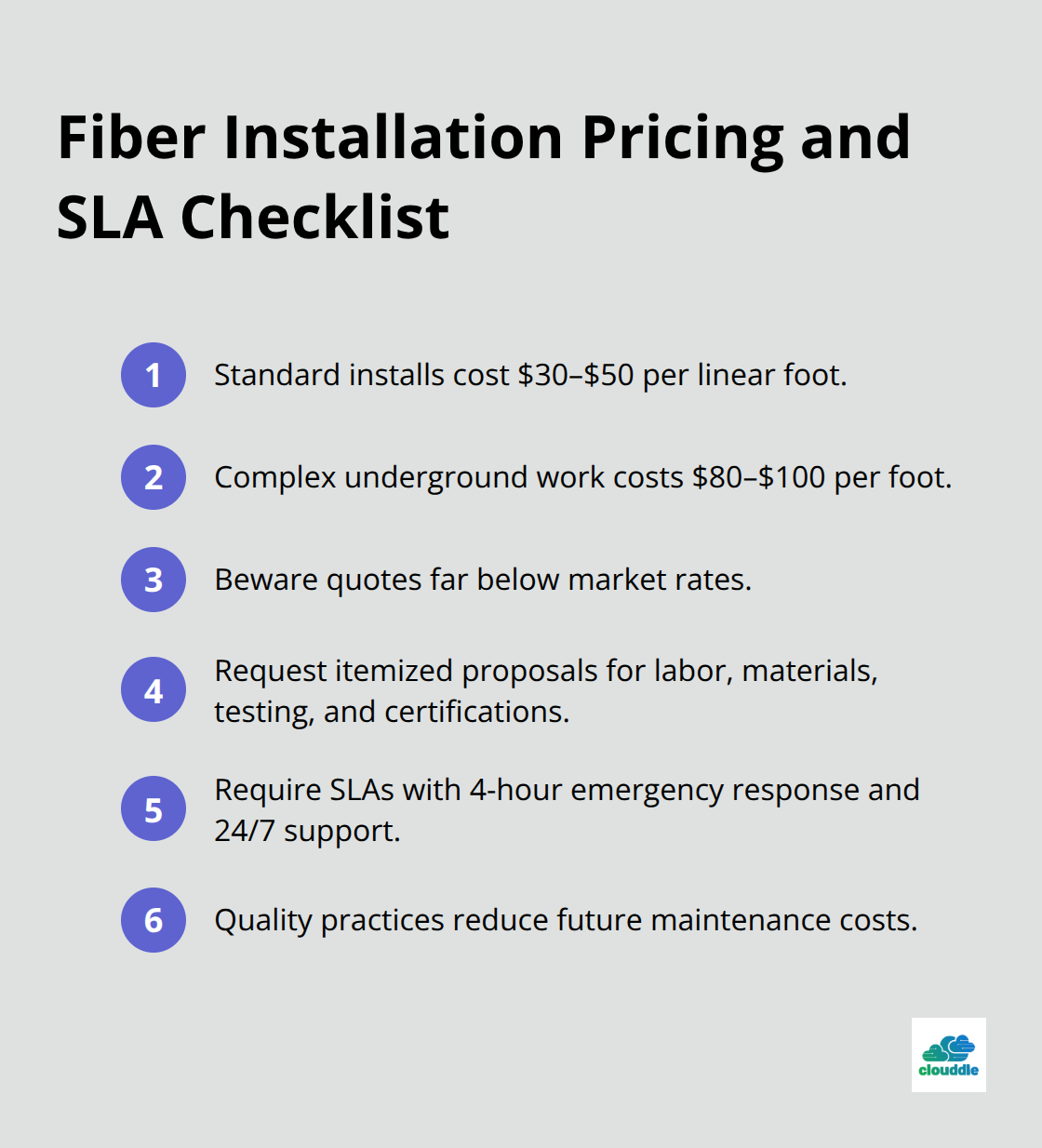 Fiber Installation Pricing and SLA Checklist

1 Standard installs cost \$30–\$50 per linear foot.

2 Complex underground work costs \$80–\$100 per foot.

3 Beware quotes far below market rates.

4 Request itemized proposals for labor, materials, testing, and certifications.

5 Require SLAs with 4-hour emergency response and 24/7 support.

6 Quality practices reduce future maintenance costs.

clouddle